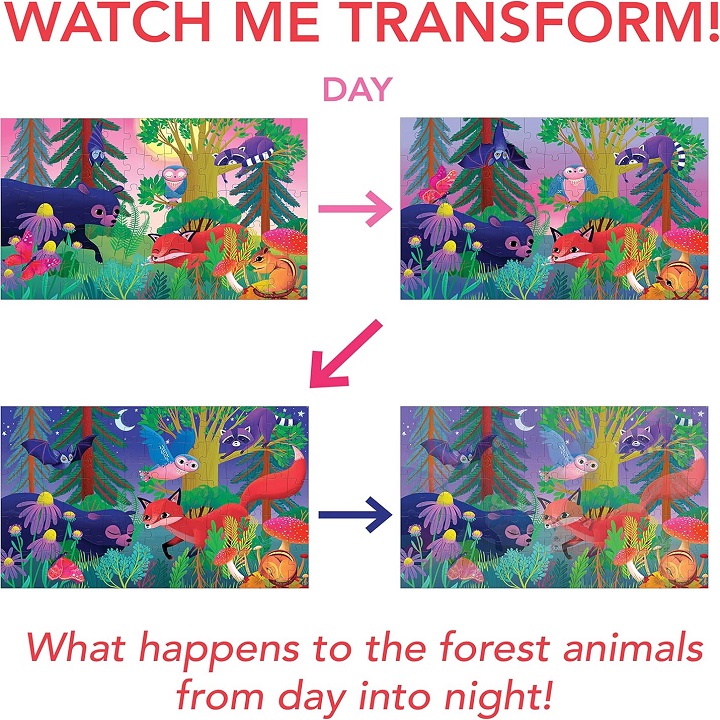 WATCH ME TRANSFORM!

DAY

What happens to the forest animals from day into night!